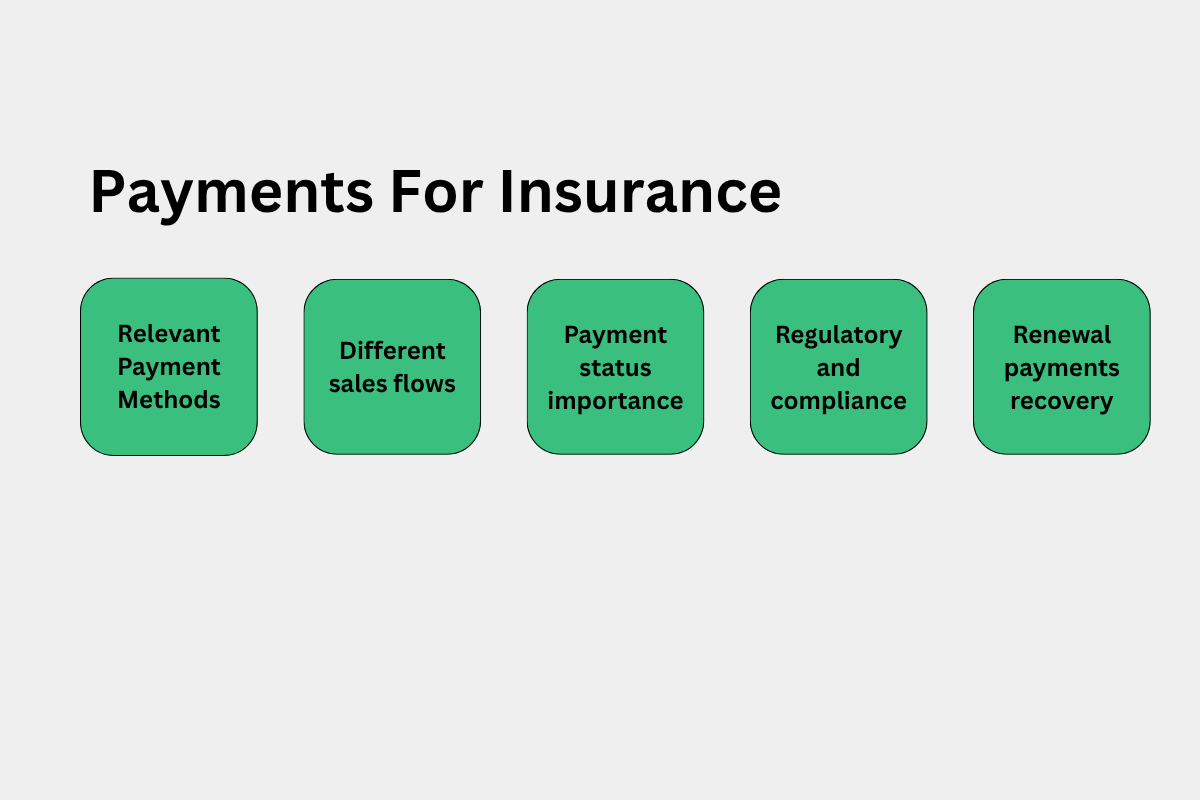 Payments For Insurance

Relevant Payment Methods

Different sales flows

Payment status importance

Regulatory and compliance

Renewal payments recovery